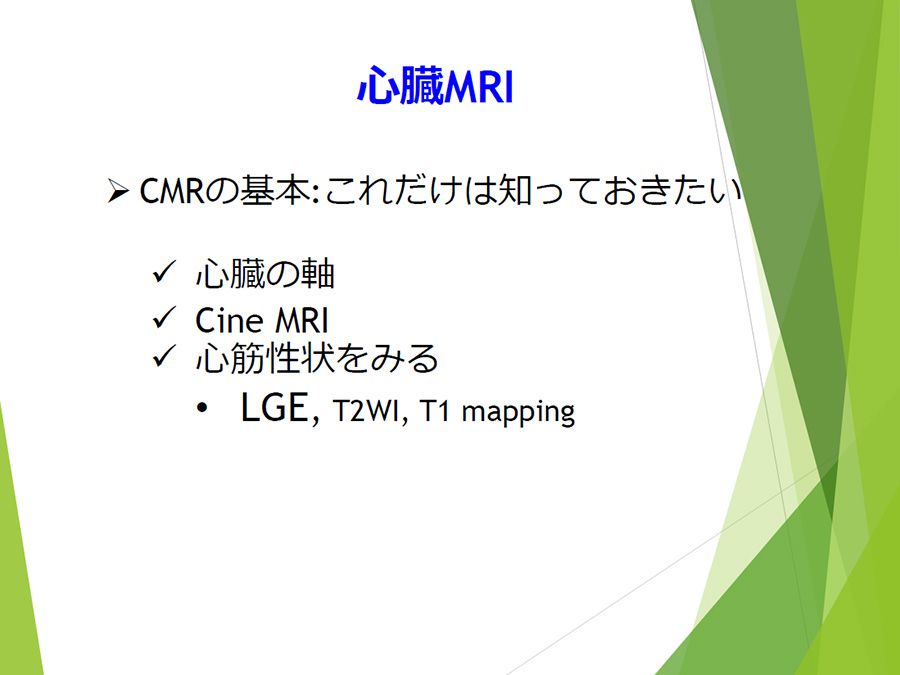 心臓MRI

➢ CMRの基本:これだけは知っておきたい

✓ 心臓の軸
✓ Cine MRI
✓ 心筋性状をみる
• LGE, T2WI, T1 mapping